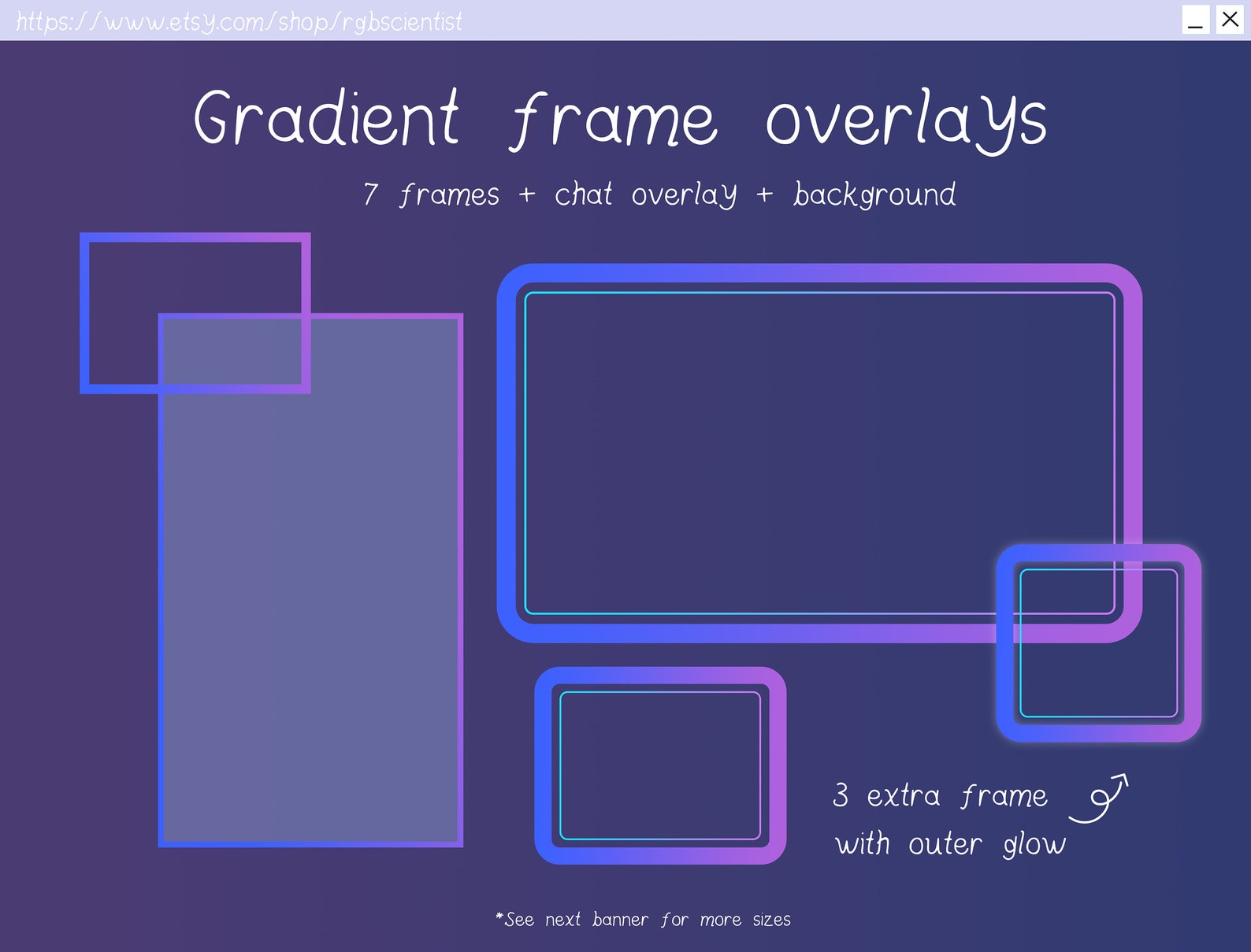 https://www.etsy.com/shop/rgbscientist

Gradient frame overlays

7 frames + chat overlay + background

3 extra frame with outer glow

*See next banner for more sizes